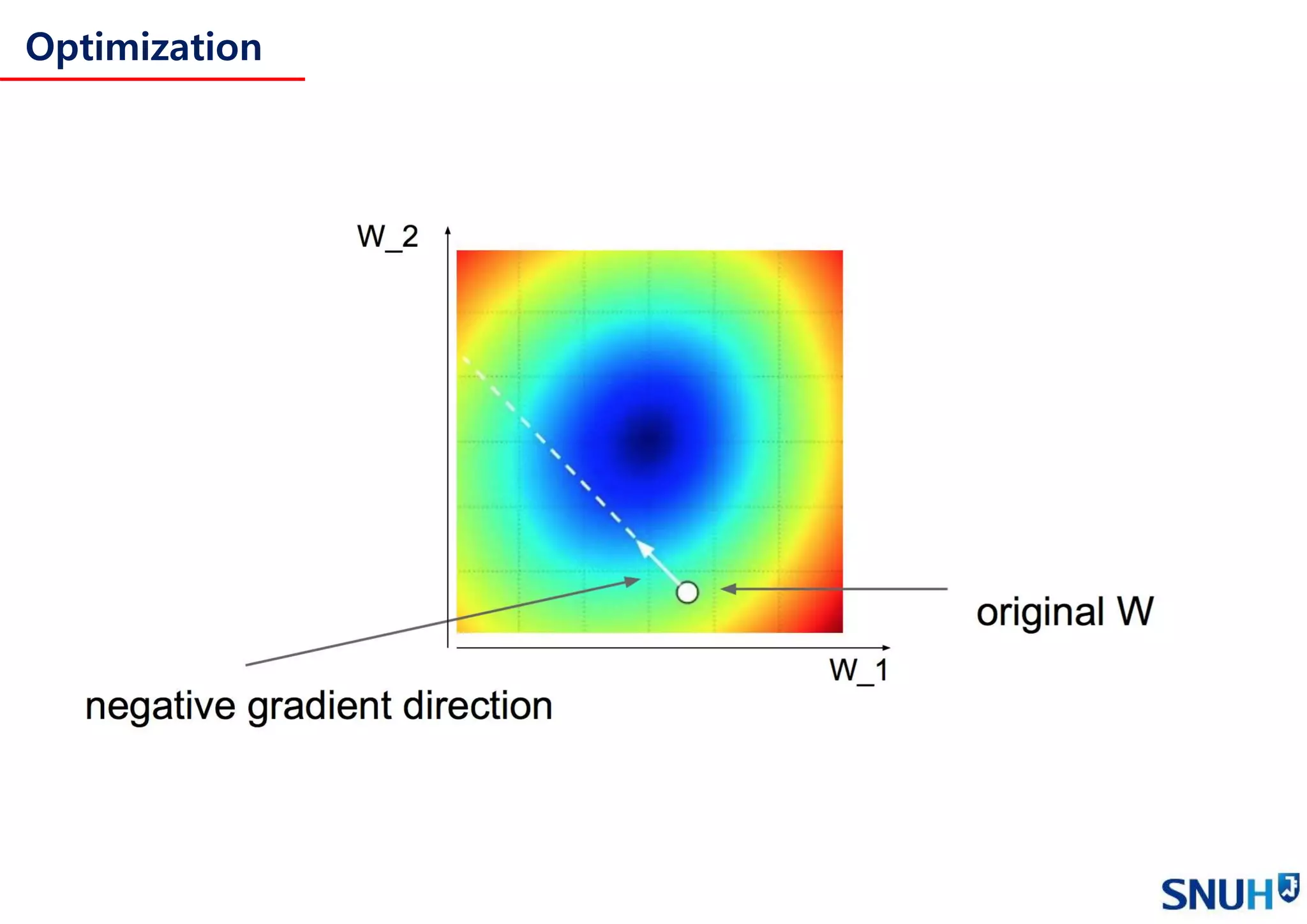 Optimization

W_2

original W

W_1

negative gradient direction

SNUH